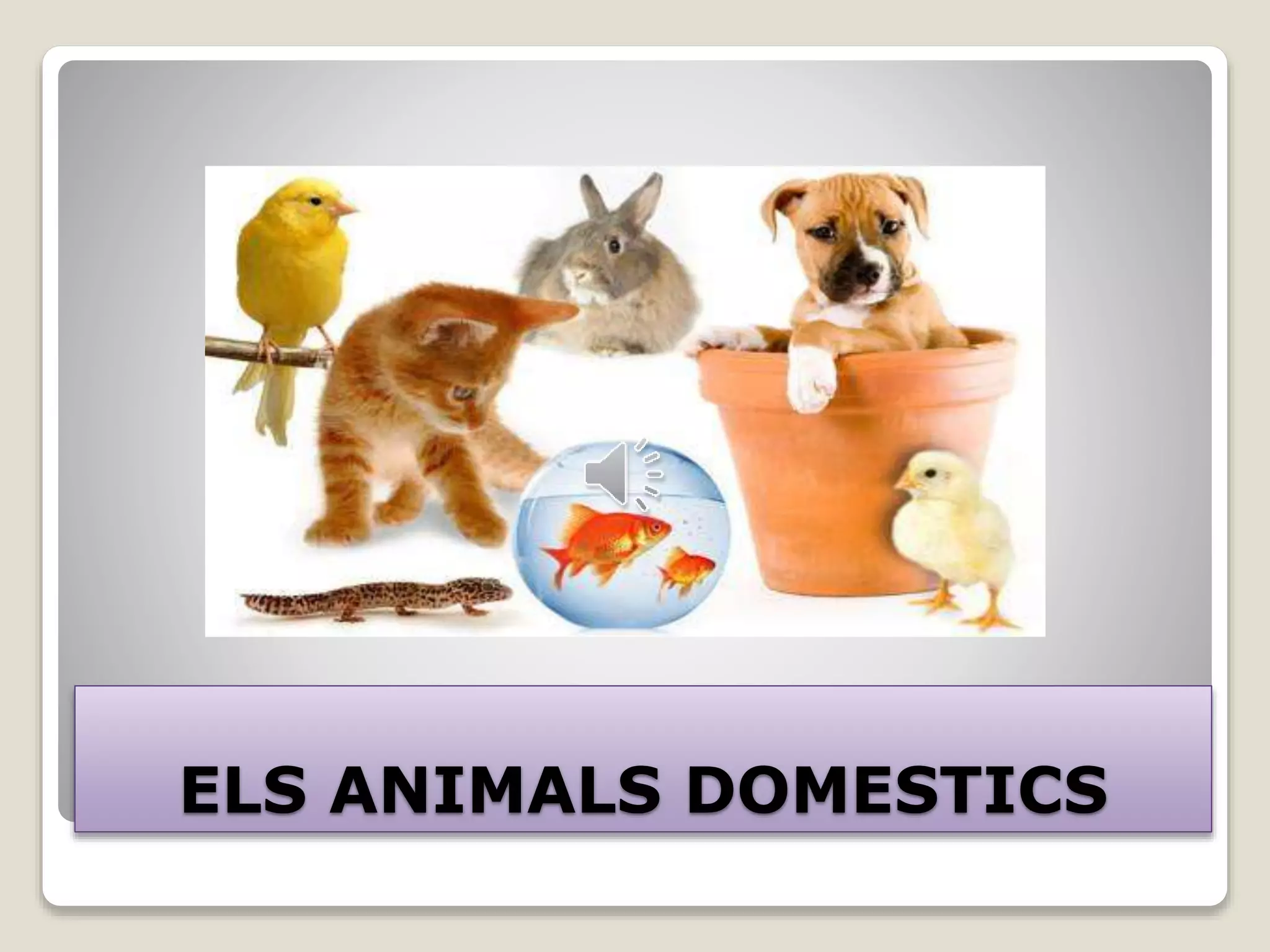 ELS ANIMALS DOMESTICS